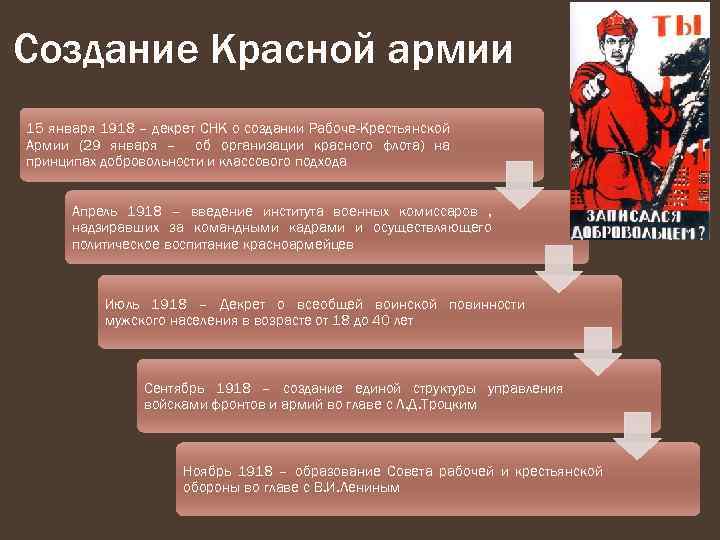 Создание Красной армии

ТЫ

ЗАПИСАЛСЯ ДОБРОВОЛЬЦЕМ?

15 января 1918 – декрет СНК о создании Рабоче-Крестьянской Армии (29 января – об организации красного флота) на принципах добровольности и классового подхода

Апрель 1918 – введение института военных комиссаров , надзиравших за командными кадрами и осуществляющего политическое воспитание красноармейцев

Июль 1918 – Декрет о всеобщей воинской повинности мужского населения в возрасте от 18 до 40 лет

Сентябрь 1918 – создание единой структуры управления войсками фронтов и армий во главе с Л.Д.Троцким

Ноябрь 1918 – образование Совета рабочей и крестьянской обороны во главе с В.И.Лениным